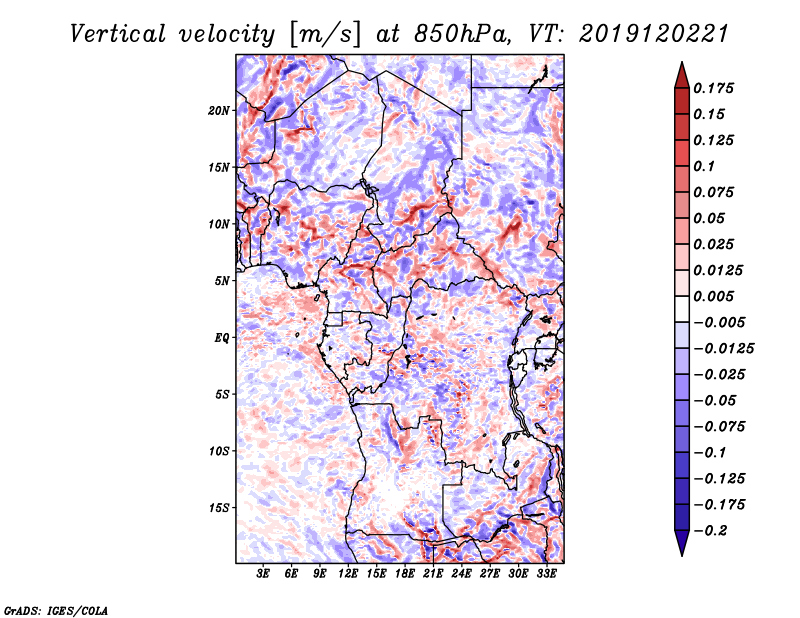 Vertical velocity [m/s] at 850hPa, VT: 2019120221

20N
15N
10N
5N
EQ
5S
10S
15S

3E 6E 9E 12E 15E 18E 21E 24E 27E 30E 33E

0.175
0.15
0.125
0.1
0.075
0.05
0.025
0.0125
0.005
−0.005
−0.0125
−0.025
−0.05
−0.075
−0.1
−0.125
−0.175
−0.2

GrADS: IGES/COLA